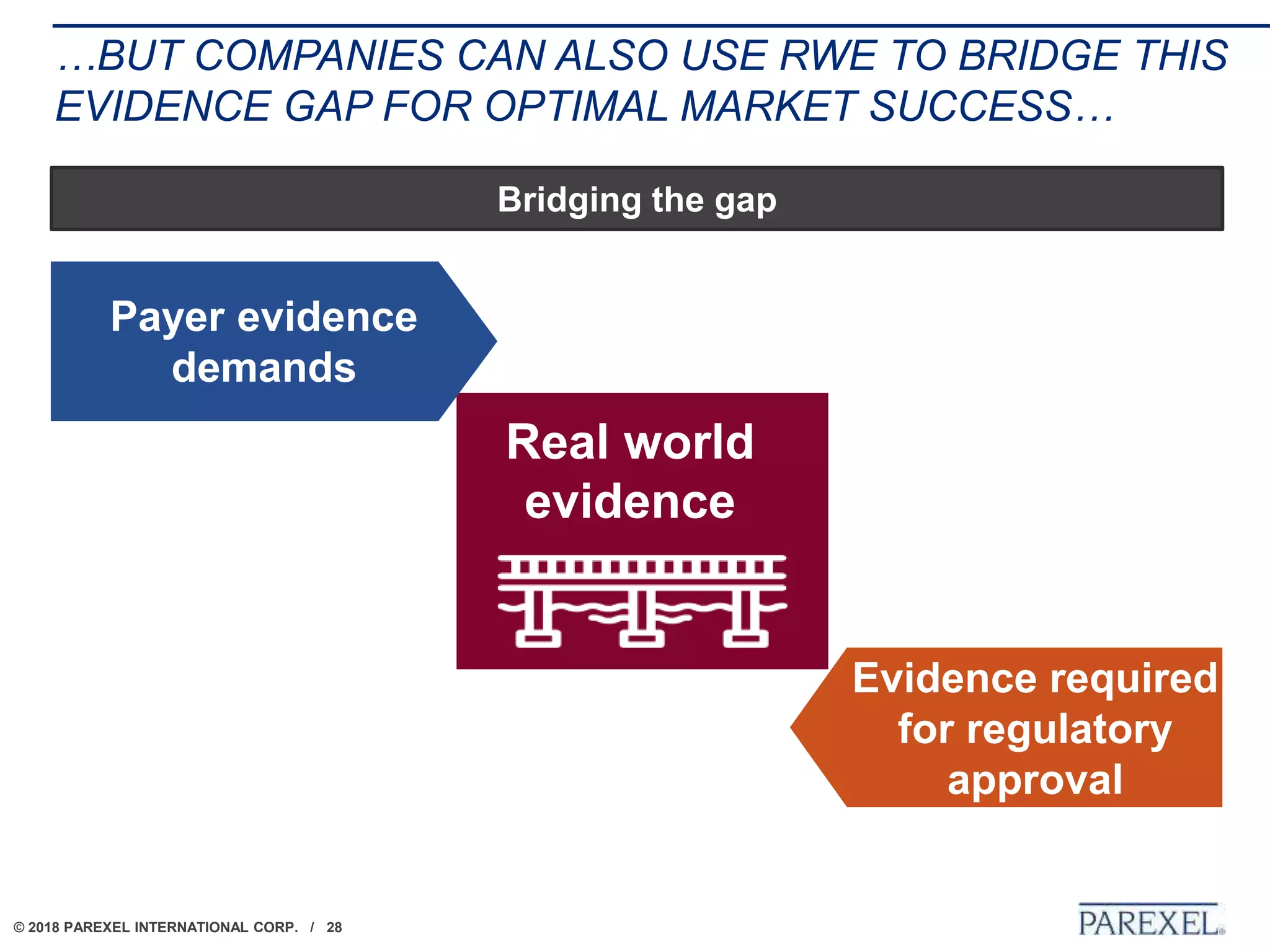 …BUT COMPANIES CAN ALSO USE RWE TO BRIDGE THIS EVIDENCE GAP FOR OPTIMAL MARKET SUCCESS…

Bridging the gap

Payer evidence demands

Real world evidence

Evidence required for regulatory approval

© 2018 PAREXEL INTERNATIONAL CORP. / 28

PAREXEL®